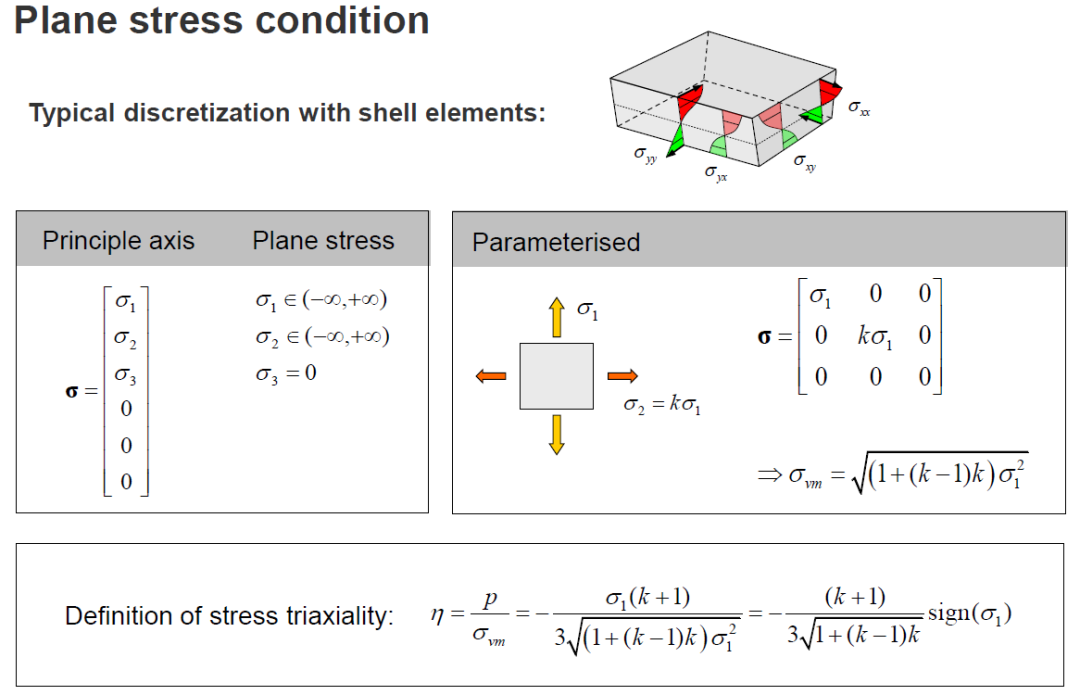 Plane stress condition

Typical discretization with shell elements:

$\sigma_{xx}$ $\sigma_{yy}$ $\sigma_{yx}$ $\sigma_{xy}$

Principle axis Plane stress

$\boldsymbol{\sigma} = \begin{bmatrix} \sigma_1 \\ \sigma_2 \\ \sigma_3 \\ 0 \\ 0 \\ 0 \end{bmatrix}$

$\sigma_1 \in (-\infty, +\infty)$
$\sigma_2 \in (-\infty, +\infty)$
$\sigma_3 = 0$

Parameterised

$\sigma_1$

$\sigma_2 = k\sigma_1$

$\boldsymbol{\sigma} = \begin{bmatrix} \sigma_1 & 0 & 0 \\ 0 & k\sigma_1 & 0 \\ 0 & 0 & 0 \end{bmatrix}$

$\Rightarrow \sigma_{vm} = \sqrt{(1+(k-1)k)\sigma_1^2}$

Definition of stress triaxiality: $\eta = \frac{p}{\sigma_{vm}} = -\frac{\sigma_1(k+1)}{3\sqrt{(1+(k-1)k)\sigma_1^2}} = -\frac{(k+1)}{3\sqrt{1+(k-1)k}}\operatorname{sign}(\sigma_1)$